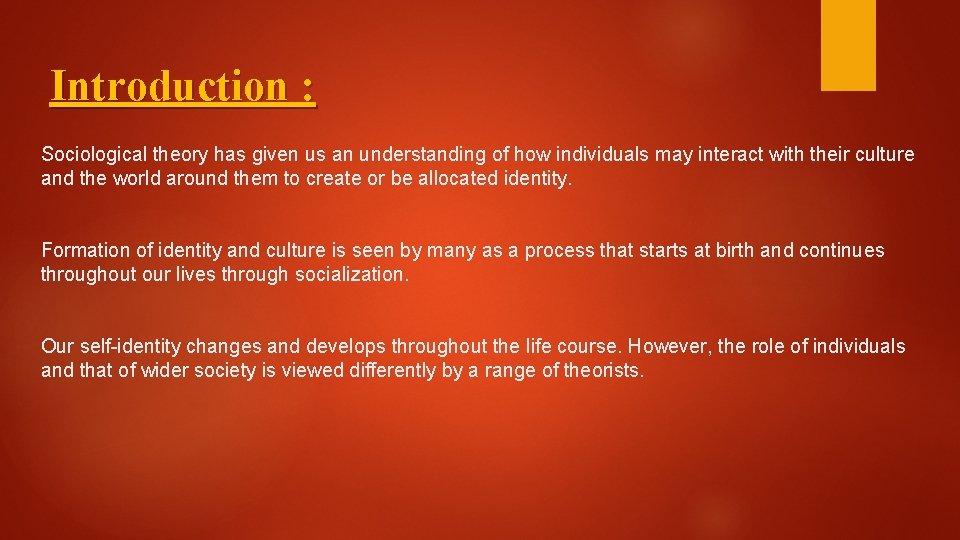 Introduction :

Sociological theory has given us an understanding of how individuals may interact with their culture and the world around them to create or be allocated identity.

Formation of identity and culture is seen by many as a process that starts at birth and continues throughout our lives through socialization.

Our self-identity changes and develops throughout the life course. However, the role of individuals and that of wider society is viewed differently by a range of theorists.